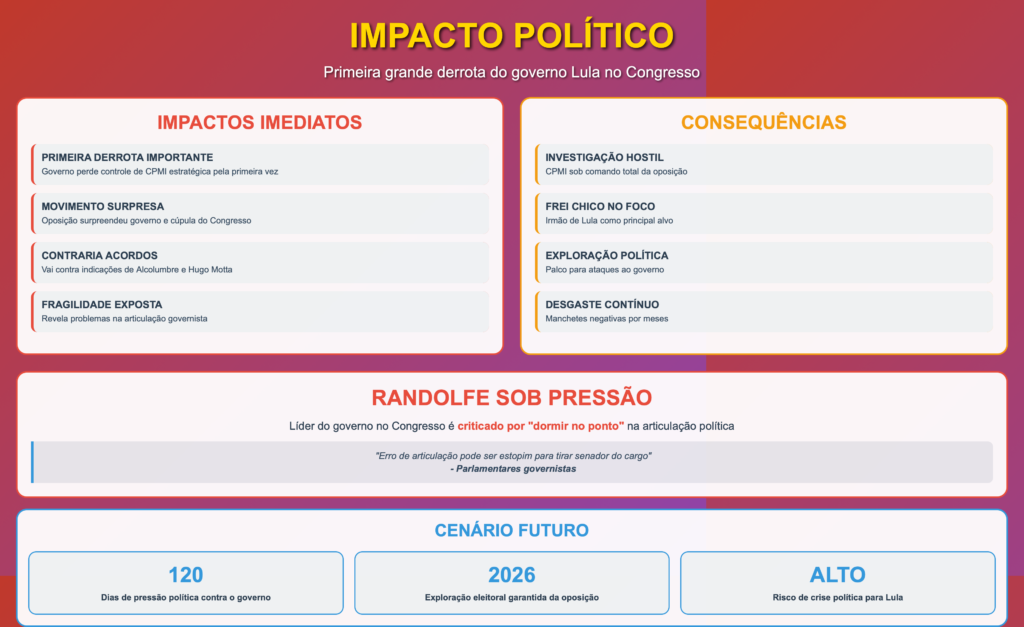 IMPACTO POLÍTICO

Primeira grande derrota do governo Lula no Congresso

IMPACTOS IMEDIATOS

PRIMEIRA DERROTA IMPORTANTE
Governo perde controle de CPMI estratégica pela primeira vez

MOVIMENTO SURPRESA
Oposição surpreendeu governo e cúpula do Congresso

CONTRARIA ACORDOS
Vai contra indicações de Alcolumbre e Hugo Motta

FRAGILIDADE EXPOSTA
Revela problemas na articulação governista

CONSEQUÊNCIAS

INVESTIGAÇÃO HOSTIL
CPMI sob comando total da oposição

FREI CHICO NO FOCO
Irmão de Lula como principal alvo

EXPLORAÇÃO POLÍTICA
Palco para ataques ao governo

DESGASTE CONTÍNUO
Manchetes negativas por meses

RANDOLFE SOB PRESSÃO

Líder do governo no Congresso é criticado por "dormir no ponto" na articulação política

"Erro de articulação pode ser estopim para tirar senador do cargo"
- Parlamentares governistas

CENÁRIO FUTURO

120
Dias de pressão política contra o governo

2026
Exploração eleitoral garantida da oposição

ALTO
Risco de crise política para Lula